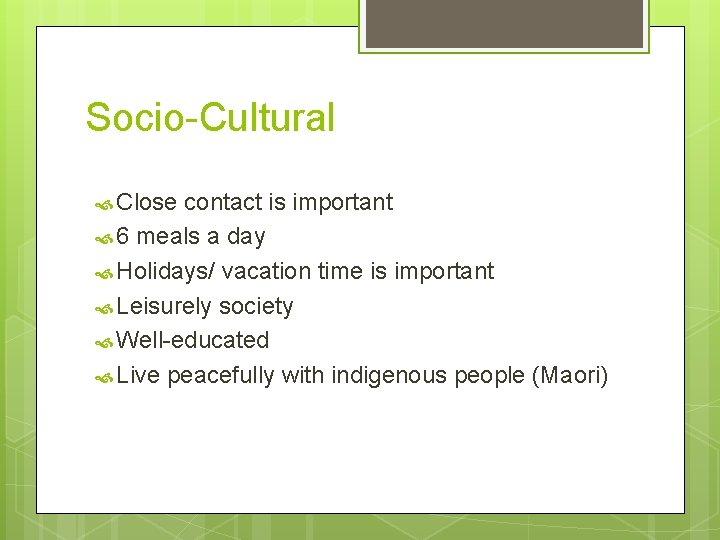 Socio-Cultural

Close contact is important
6 meals a day
Holidays/ vacation time is important
Leisurely society
Well-educated
Live peacefully with indigenous people (Maori)